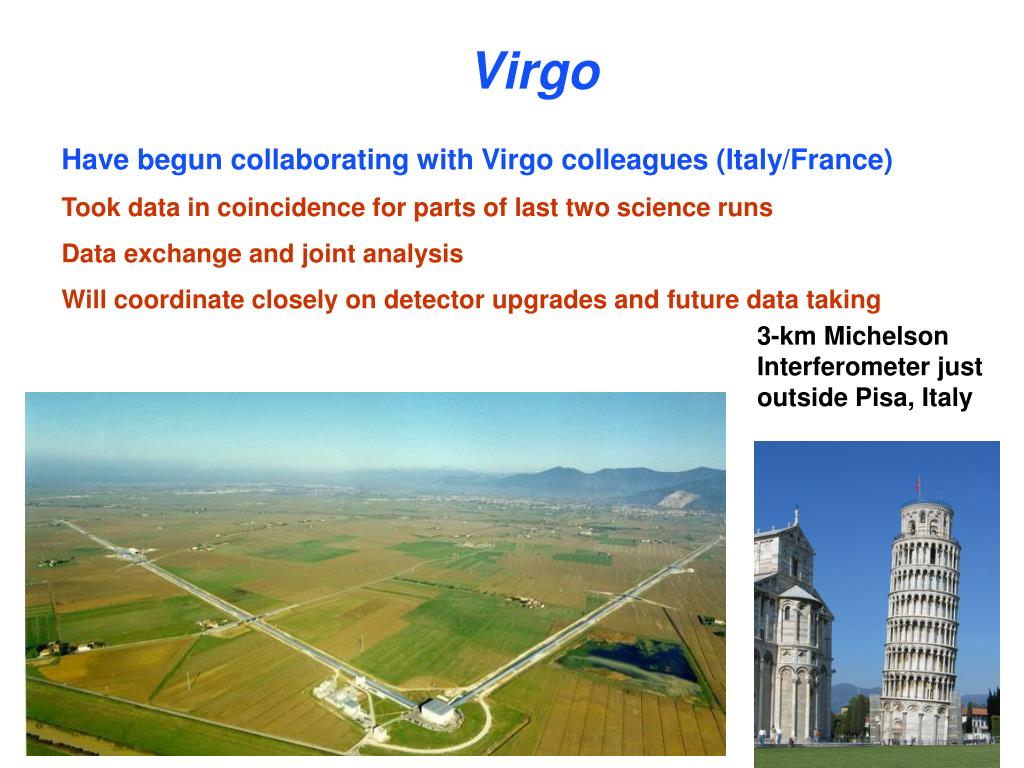 Virgo

Have begun collaborating with Virgo colleagues (Italy/France)

Took data in coincidence for parts of last two science runs

Data exchange and joint analysis

Will coordinate closely on detector upgrades and future data taking

3-km Michelson Interferometer just outside Pisa, Italy